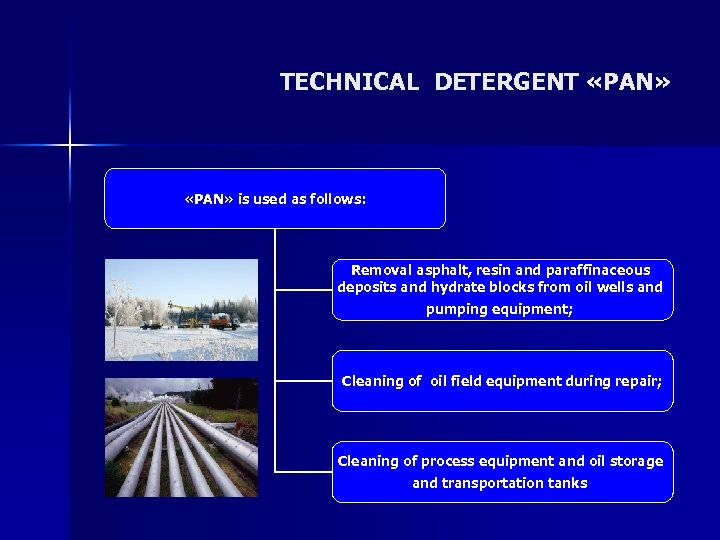 TECHNICAL DETERGENT «PAN»

«PAN» is used as follows:

Removal asphalt, resin and paraffinaceous deposits and hydrate blocks from oil wells and pumping equipment;

Cleaning of oil field equipment during repair;

Cleaning of process equipment and oil storage and transportation tanks